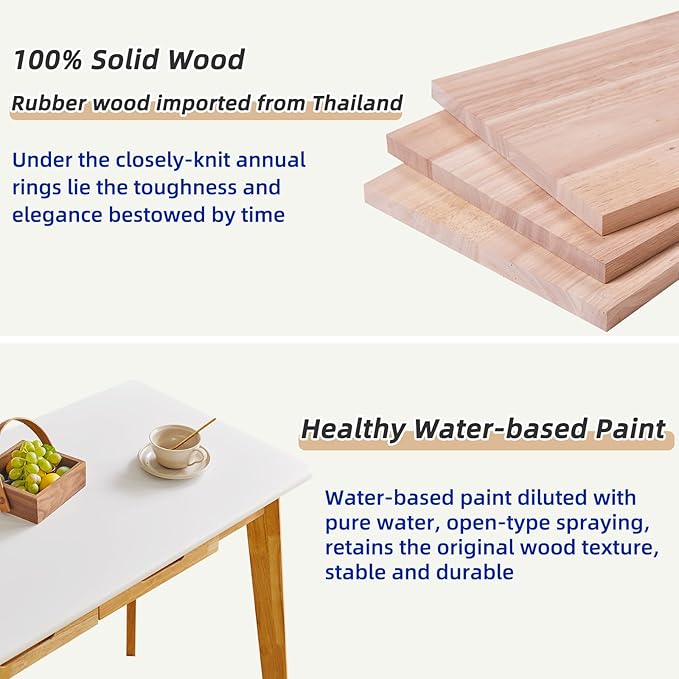 100% Solid Wood

Rubber wood imported from Thailand

Under the closely-knit annual rings lie the toughness and elegance bestowed by time

Healthy Water-based Paint

Water-based paint diluted with pure water, open-type spraying, retains the original wood texture, stable and durable